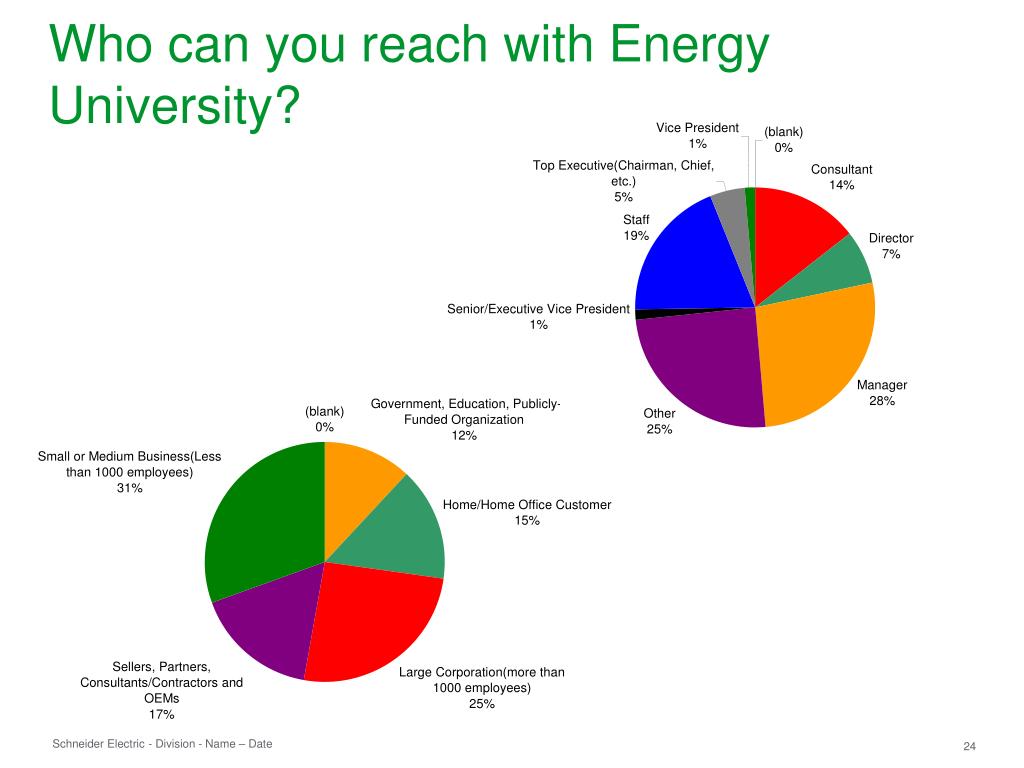 Who can you reach with Energy University?

Vice President
1%

(blank)
0%

Top Executive(Chairman, Chief, etc.)
5%

Consultant
14%

Staff
19%

Director
7%

Senior/Executive Vice President
1%

Manager
28%

Other
25%

(blank)
0%

Government, Education, Publicly-Funded Organization
12%

Small or Medium Business(Less than 1000 employees)
31%

Home/Home Office Customer
15%

Sellers, Partners, Consultants/Contractors and OEMs
17%

Large Corporation(more than 1000 employees)
25%

Schneider Electric - Division - Name – Date

24